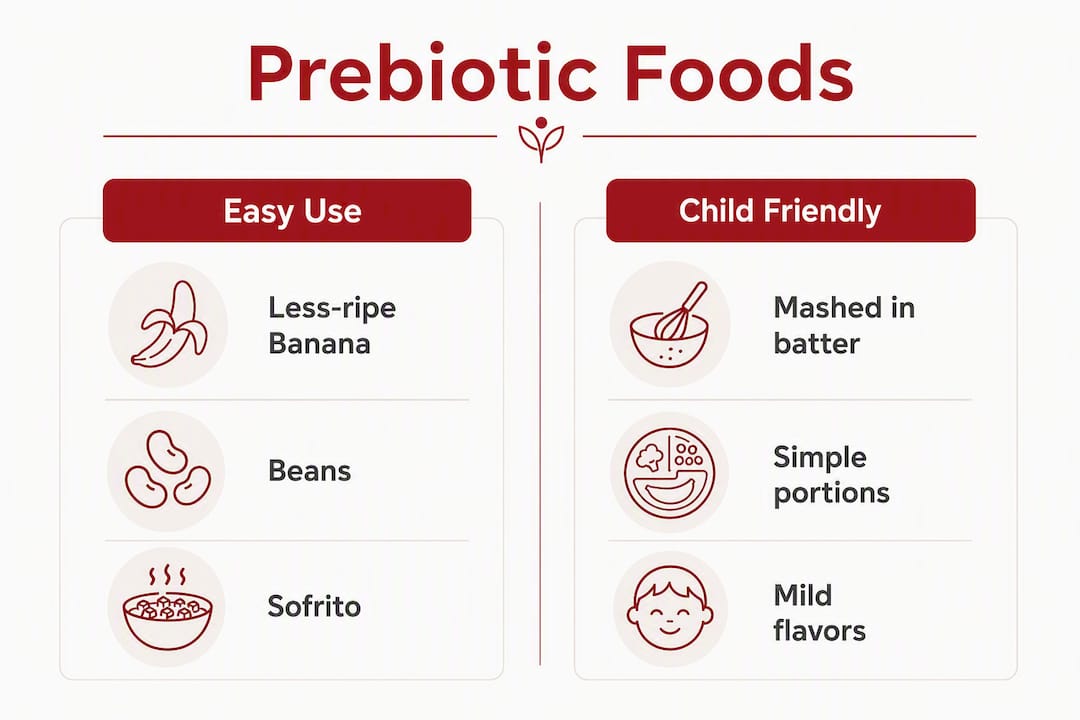 Prebiotic Foods

Easy Use

Less-ripe Banana

Beans

Sofrito

Child Friendly

Mashed in batter

Simple portions

Mild flavors